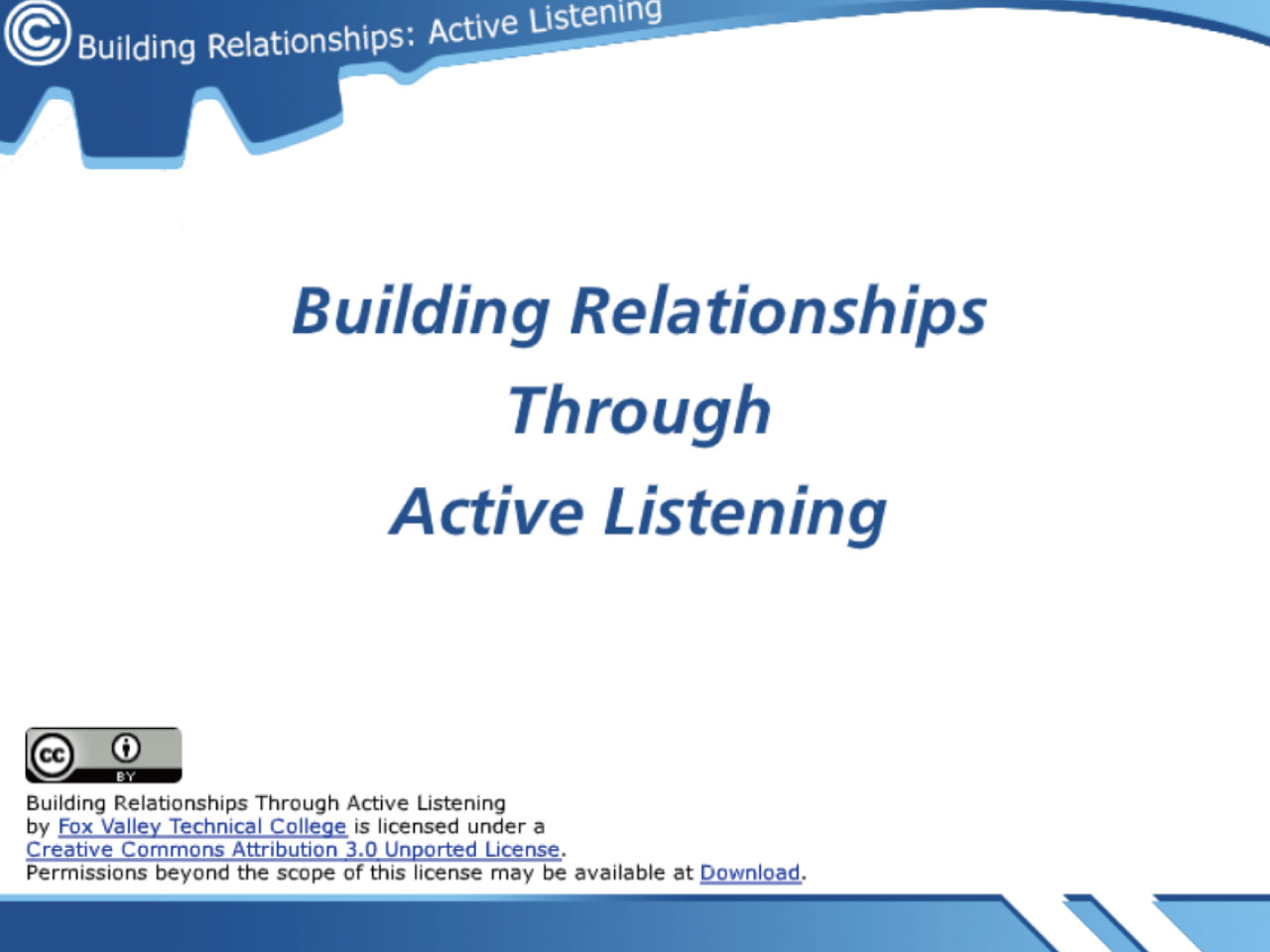 Building Relationships: Active Listening

Building Relationships
Through
Active Listening

cc BY

Building Relationships Through Active Listening by Fox Valley Technical College is licensed under a Creative Commons Attribution 3.0 Unported License.
Permissions beyond the scope of this license may be available at Download.